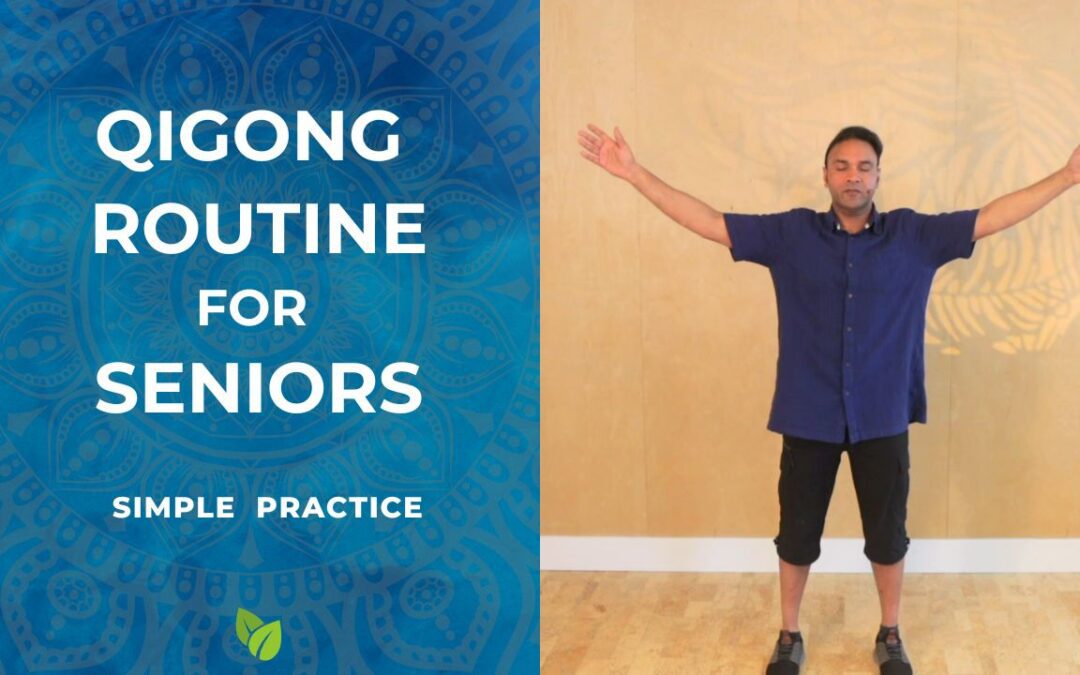 QIGONG
ROUTINE
FOR
SENIORS

SIMPLE PRACTICE